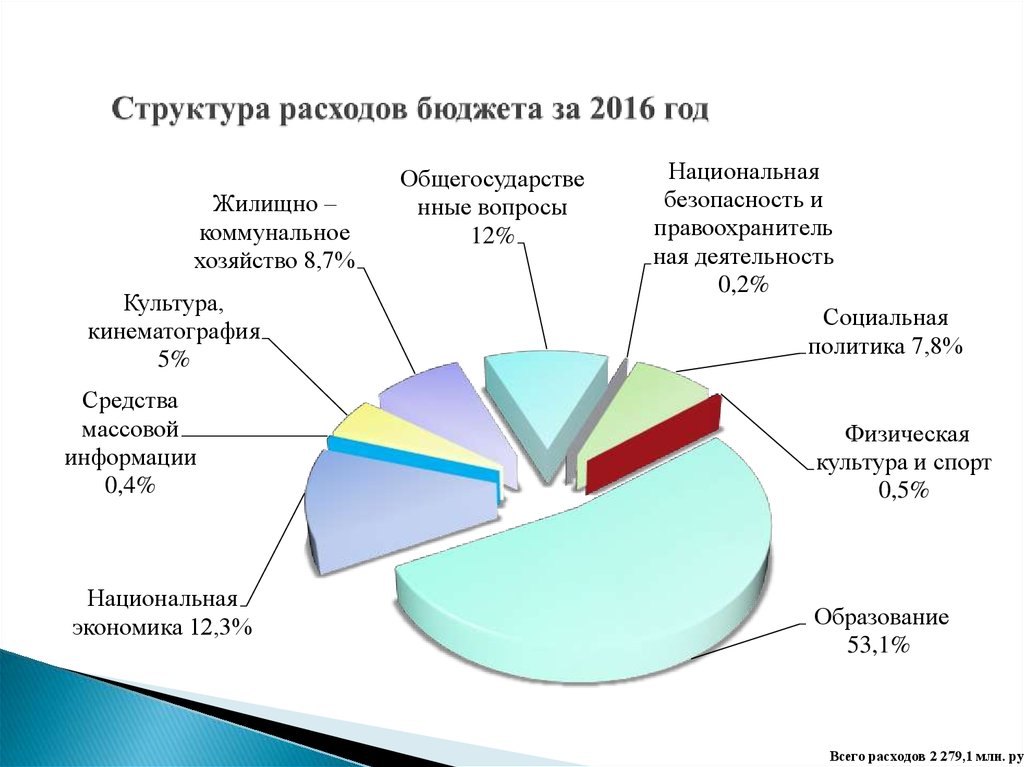 Структура расходов бюджета за 2016 год

Жилищно – коммунальное хозяйство 8,7%

Общегосударственные вопросы 12%

Национальная безопасность и правоохранительная деятельность 0,2%

Культура, кинематография 5%

Социальная политика 7,8%

Средства массовой информации 0,4%

Физическая культура и спорт 0,5%

Национальная экономика 12,3%

Образование 53,1%

Всего расходов 2 279,1 млн. ру